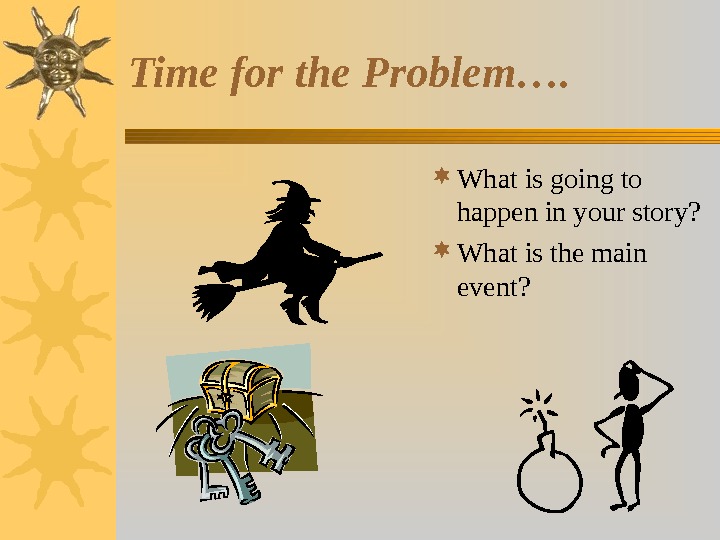 Time for the Problem….

What is going to happen in your story?

What is the main event?